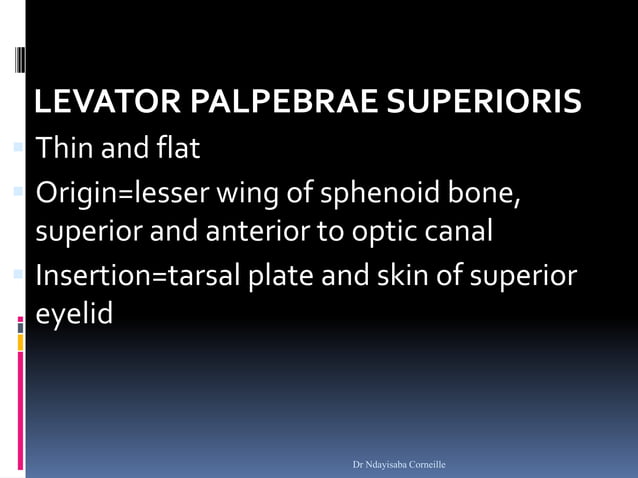 LEVATOR PALPEBRAE SUPERIORIS

Thin and flat

Origin=lesser wing of sphenoid bone, superior and anterior to optic canal

Insertion=tarsal plate and skin of superior eyelid

Dr Ndayisaba Corneille